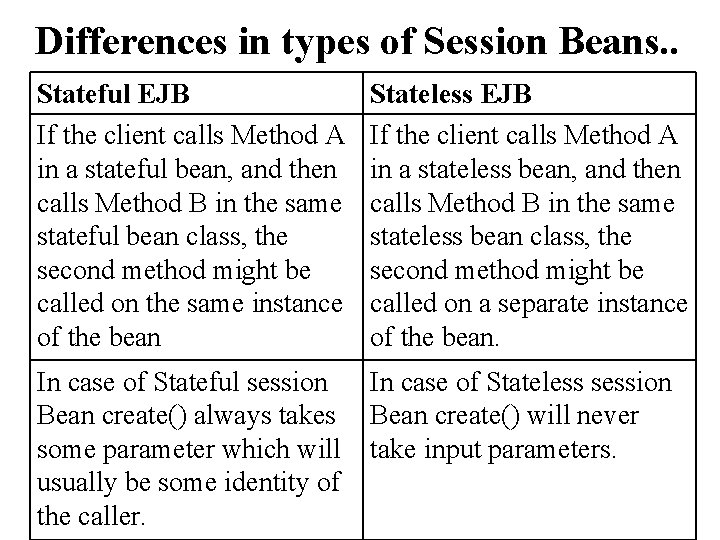 Differences in types of Session Beans..

| Stateful EJB | Stateless EJB |
|---|---|
| If the client calls Method A in a stateful bean, and then calls Method B in the same stateful bean class, the second method might be called on the same instance of the bean | If the client calls Method A in a stateless bean, and then calls Method B in the same stateless bean class, the second method might be called on a separate instance of the bean. |
| In case of Stateful session Bean create() always takes some parameter which will usually be some identity of the caller. | In case of Stateless session Bean create() will never take input parameters. |